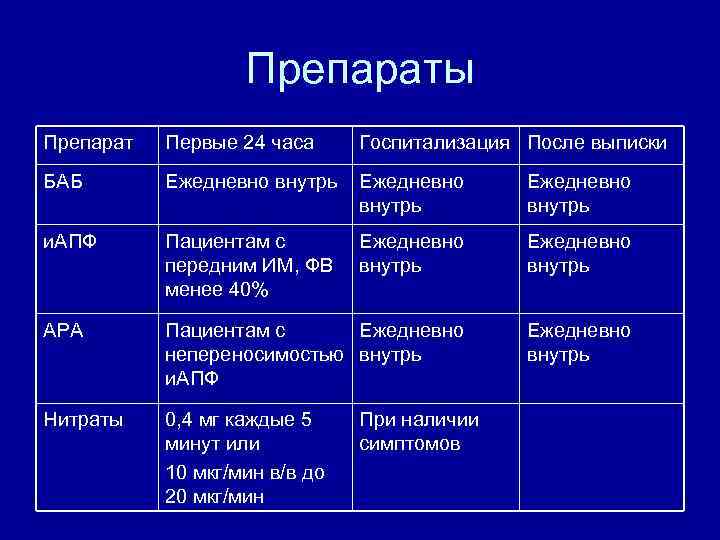 Препараты

| Препарат | Первые 24 часа | Госпитализация | После выписки |
|---|---|---|---|
| БАБ | Ежедневно внутрь | Ежедневно внутрь | Ежедневно внутрь |
| иАПФ | Пациентам с передним ИМ, ФВ менее 40% | Ежедневно внутрь | Ежедневно внутрь |
| АРА | Пациентам с непереносимостью иАПФ | Ежедневно внутрь | Ежедневно внутрь |
| Нитраты | 0,4 мг каждые 5 минут или 10 мкг/мин в/в до 20 мкг/мин | При наличии симптомов | |